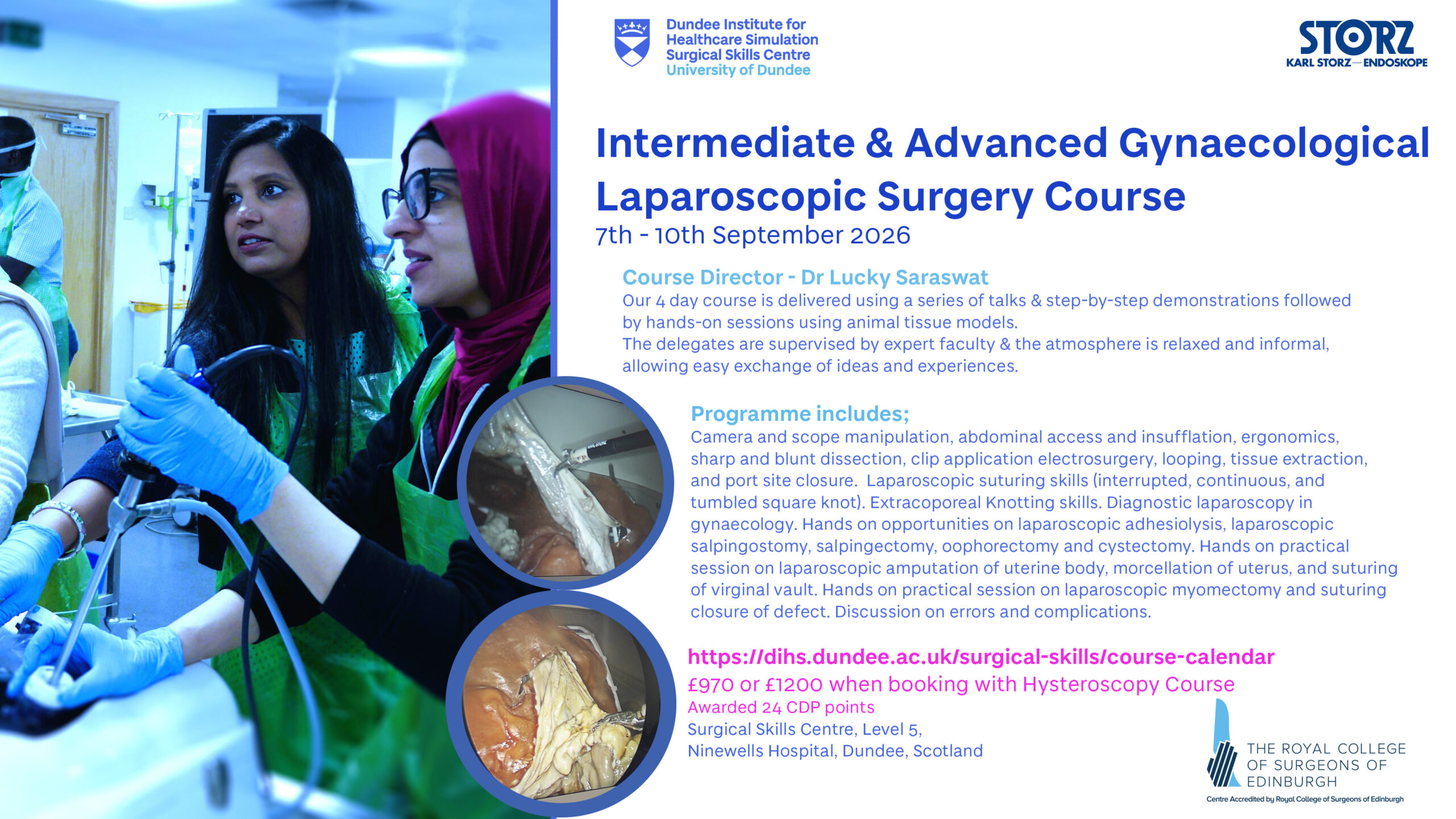 Dundee Institute for Healthcare Simulation Surgical Skills Centre University of Dundee

STORZ
KARL STORZ—ENDOSKOPE

Intermediate & Advanced Gynaecological Laparoscopic Surgery Course
7th - 10th September 2026

Course Director - Dr Lucky Saraswat
Our 4 day course is delivered using a series of talks & step-by-step demonstrations followed by hands-on sessions using animal tissue models.
The delegates are supervised by expert faculty & the atmosphere is relaxed and informal, allowing easy exchange of ideas and experiences.

Programme includes;
Camera and scope manipulation, abdominal access and insufflation, ergonomics, sharp and blunt dissection, clip application electrosurgery, looping, tissue extraction, and port site closure. Laparoscopic suturing skills (interrupted, continuous, and tumbled square knot). Extracoporeal Knotting skills. Diagnostic laparoscopy in gynaecology. Hands on opportunities on laparoscopic adhesiolysis, laparoscopic salpingostomy, salpingectomy, oophorectomy and cystectomy. Hands on practical session on laparoscopic amputation of uterine body, morcellation of uterus, and suturing of virginal vault. Hands on practical session on laparoscopic myomectomy and suturing closure of defect. Discussion on errors and complications.

https://dihs.dundee.ac.uk/surgical-skills/course-calendar
£970 or £1200 when booking with Hysteroscopy Course
Awarded 24 CDP points
Surgical Skills Centre, Level 5,
Ninewells Hospital, Dundee, Scotland

THE ROYAL COLLEGE OF SURGEONS OF EDINBURGH
Centre Accredited by Royal College of Surgeons of Edinburgh